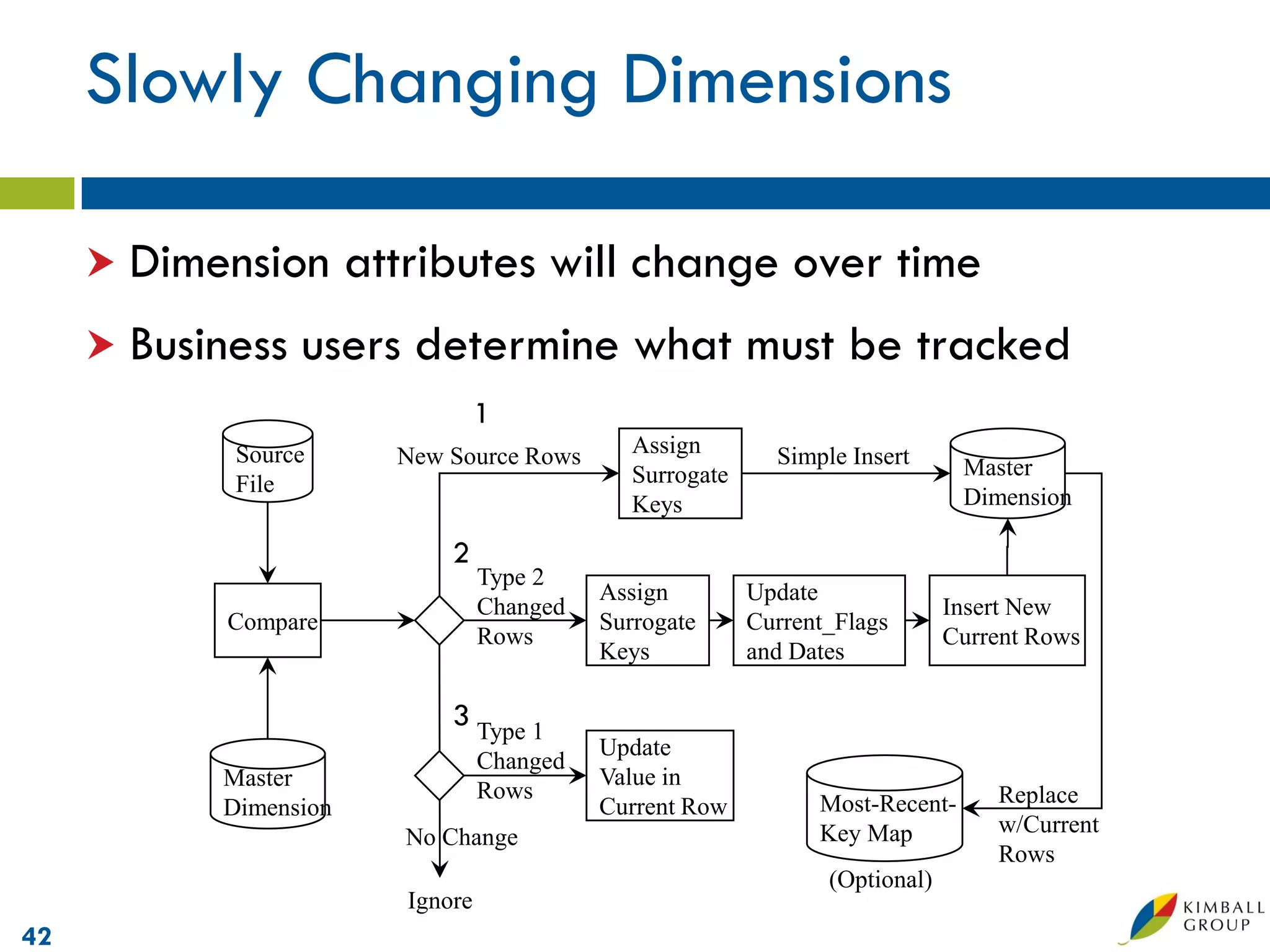 Slowly Changing Dimensions

Dimension attributes will change over time

Business users determine what must be tracked

Source File

Compare

Master Dimension

1

New Source Rows

Assign Surrogate Keys

Simple Insert

Master Dimension

2

Type 2 Changed Rows

Assign Surrogate Keys

Update Current_Flags and Dates

Insert New Current Rows

3

Type 1 Changed Rows

Update Value in Current Row

No Change

Ignore

Most-Recent-Key Map

(Optional)

Replace w/Current Rows

42

KIMBALL GROUP